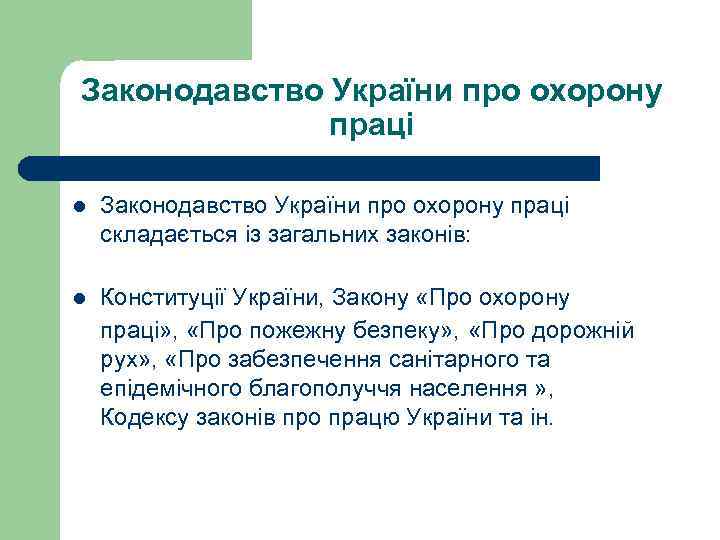 Законодавство України про охорону праці

Законодавство України про охорону праці складається із загальних законів:

Конституції України, Закону «Про охорону праці», «Про пожежну безпеку», «Про дорожній рух», «Про забезпечення санітарного та епідемічного благополуччя населення », Кодексу законів про працю України та ін.